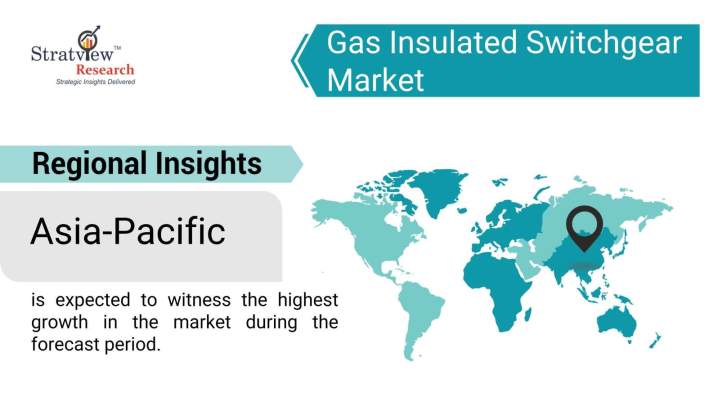 Stratview™
Research
Strategic Insights Delivered

Gas Insulated Switchgear Market

Regional Insights

Asia-Pacific

is expected to witness the highest growth in the market during the forecast period.